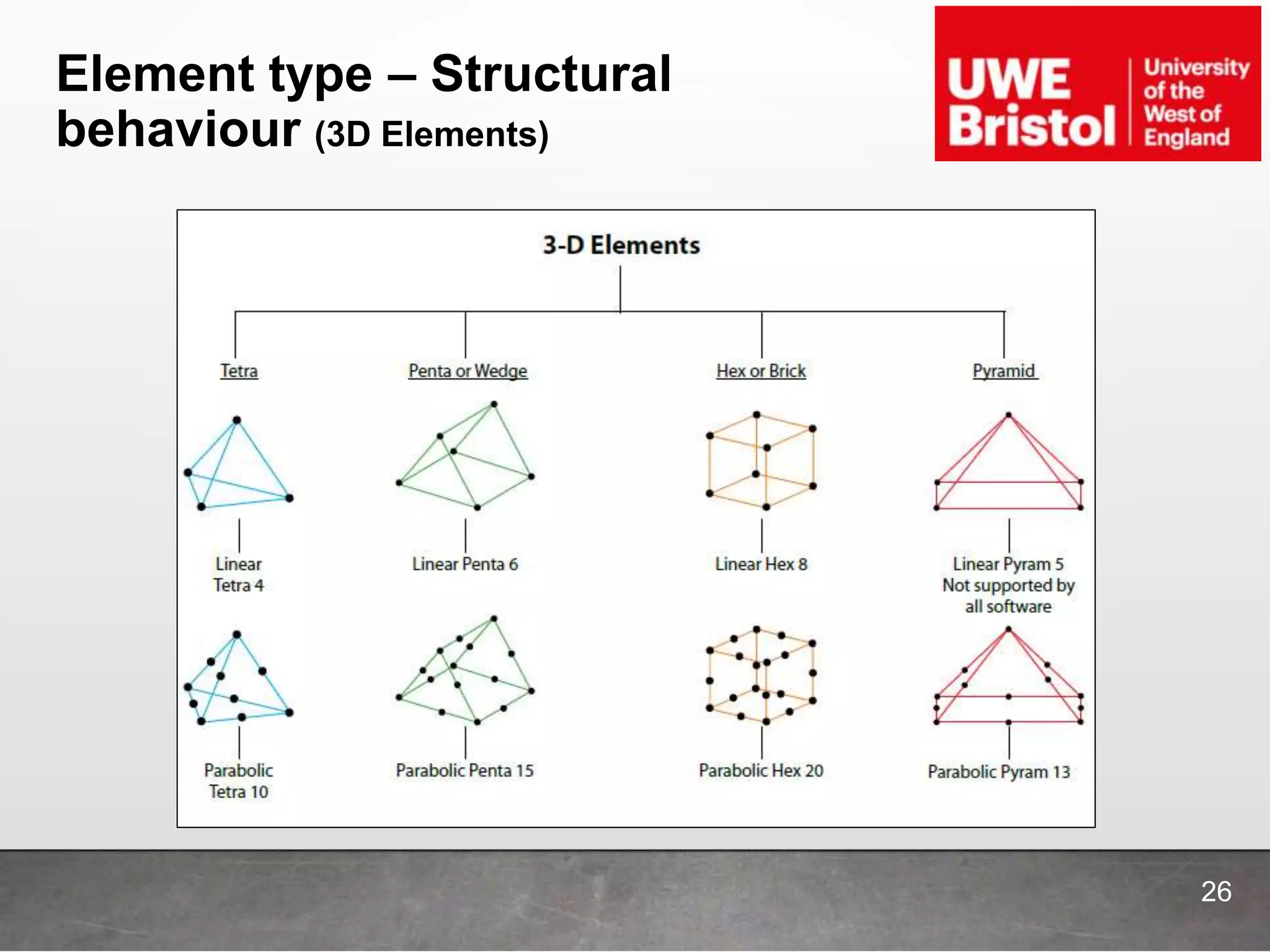 Element type – Structural behaviour (3D Elements)

UWE Bristol University of the West of England

3-D Elements

Tetra

Penta or Wedge

Hex or Brick

Pyramid

Linear Tetra 4

Linear Penta 6

Linear Hex 8

Linear Pyram 5 Not supported by all software

Parabolic Tetra 10

Parabolic Penta 15

Parabolic Hex 20

Parabolic Pyram 13

26